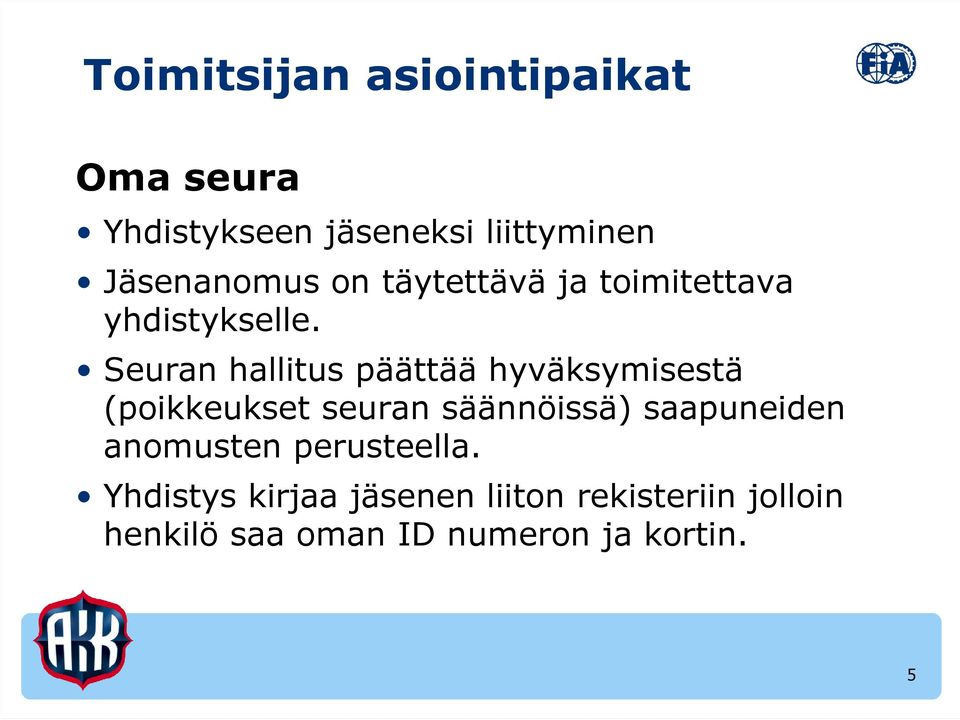 Toimitsijan asiointipaikat

FIA

Oma seura

• Yhdistykseen jäseneksi liittyminen
• Jäsenanomus on täytettävä ja toimitettava yhdistykselle.
• Seuran hallitus päättää hyväksymisestä (poikkeukset seuran säännöissä) saapuneiden anomusten perusteella.
• Yhdistys kirjaa jäsenen liiton rekisteriin jolloin henkilö saa oman ID numeron ja kortin.

AKK

5